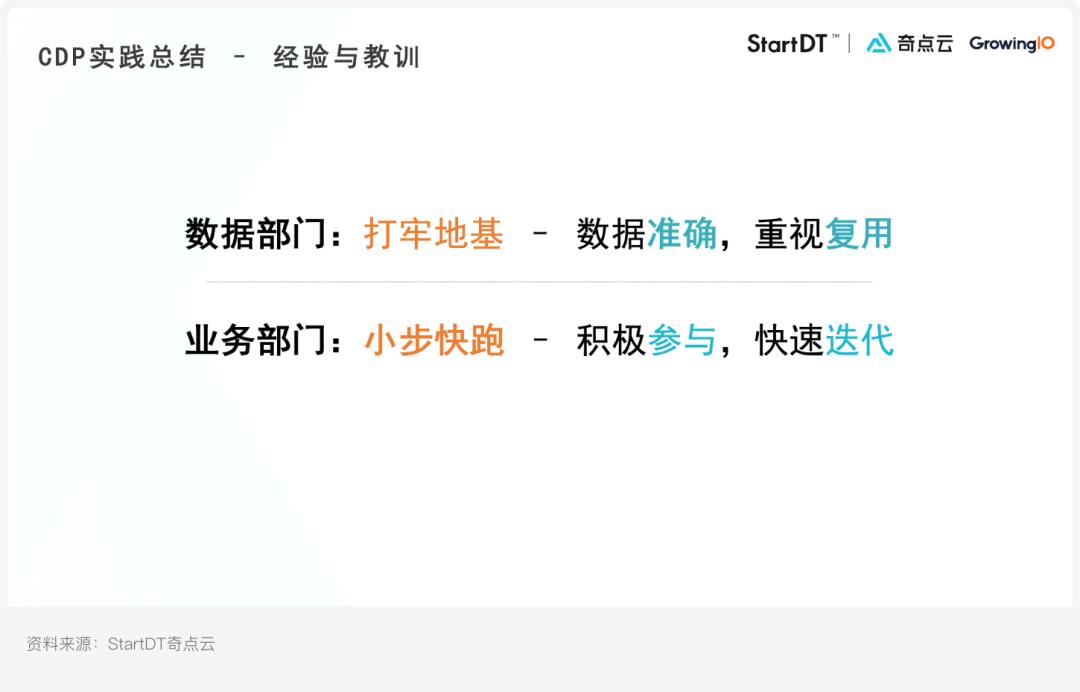 CDP实践总结 – 经验与教训

StartDT™ | 奇点云 GrowingIO

数据部门：打牢地基 – 数据准确，重视复用

业务部门：小步快跑 – 积极参与，快速迭代

资料来源：StartDT奇点云